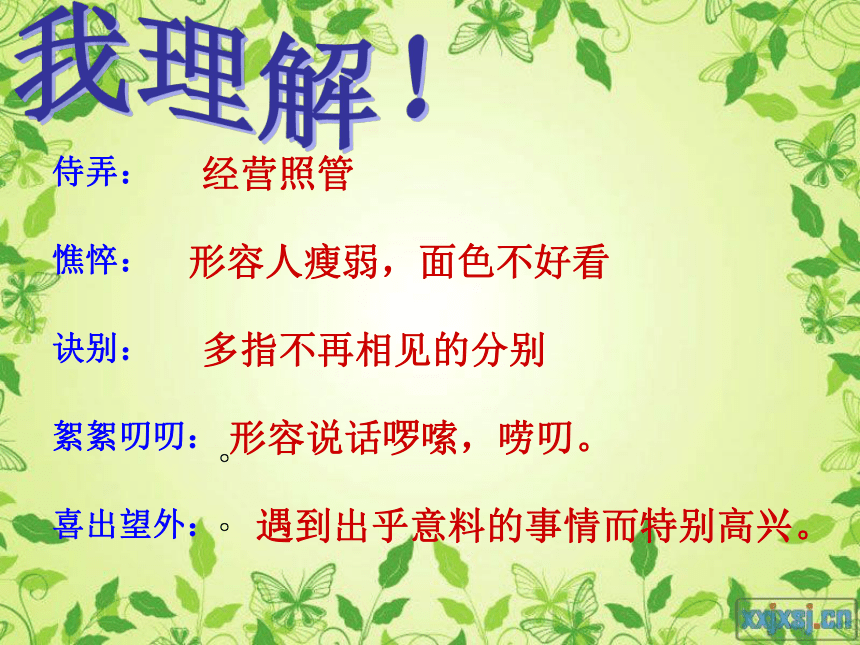 我理解！

侍弄： 经营照管

憔悴： 形容人瘦弱，面色不好看

诀别： 多指不再相见的分别

絮絮叨叨：。形容说话啰嗦，唠叨。

喜出望外：。 遇到出乎意料的事情而特别高兴。

xxjxsj.cn